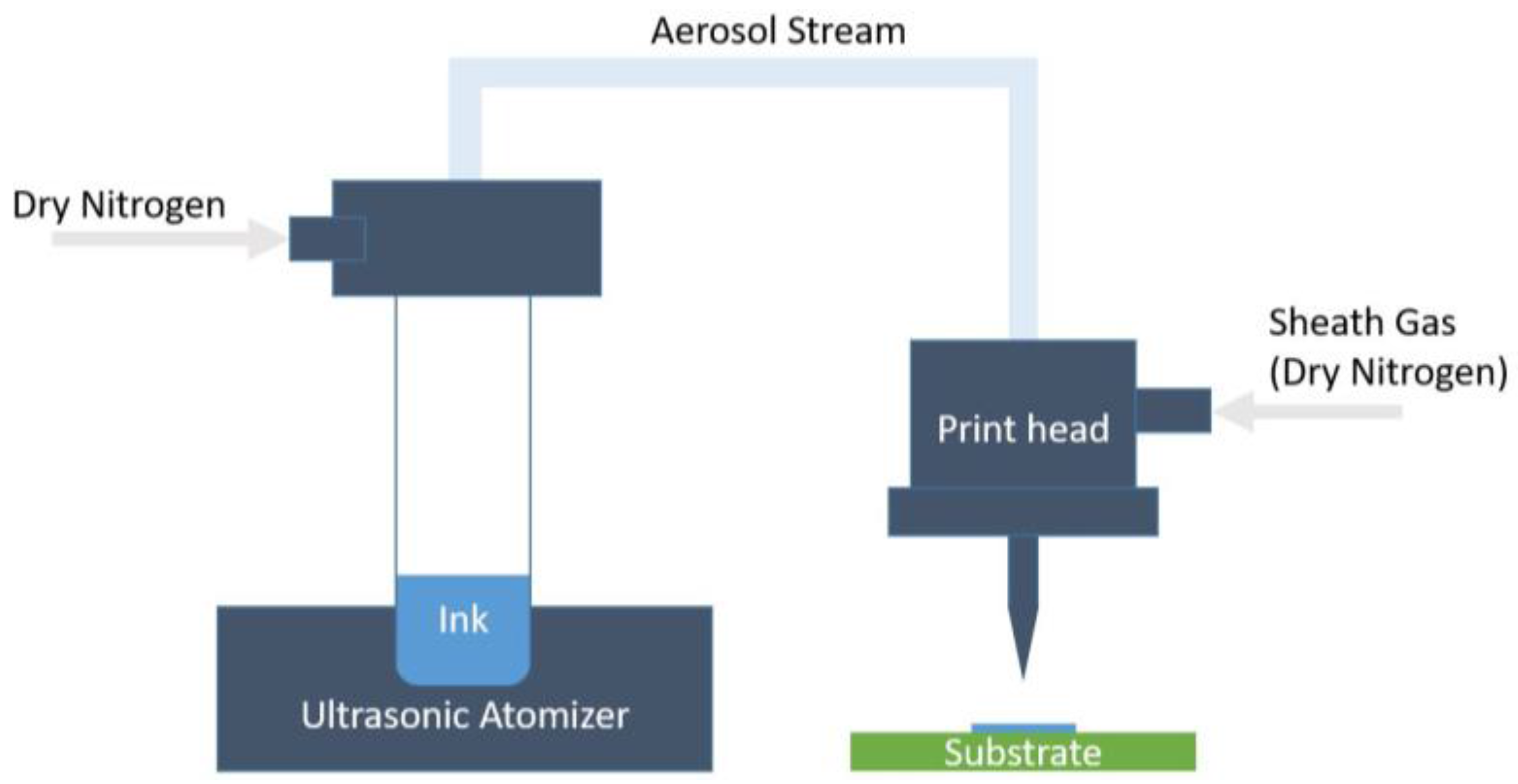 Aerosol Stream

Dry Nitrogen

Sheath Gas
(Dry Nitrogen)

Print head

Ink

Ultrasonic Atomizer

Substrate